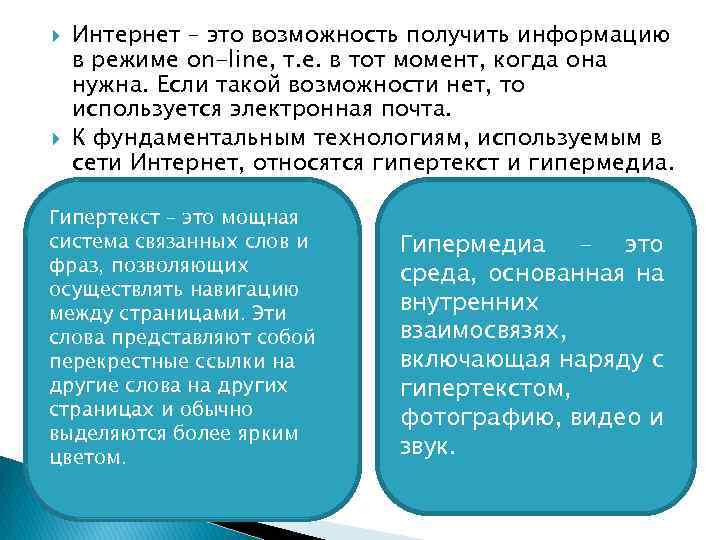 Интернет – это возможность получить информацию в режиме on-line, т.е. в тот момент, когда она нужна. Если такой возможности нет, то используется электронная почта.

К фундаментальным технологиям, используемым в сети Интернет, относятся гипертекст и гипермедиа.

Гипертекст – это мощная система связанных слов и фраз, позволяющих осуществлять навигацию между страницами. Эти слова представляют собой перекрестные ссылки на другие слова на других страницах и обычно выделяются более ярким цветом.

Гипермедиа – это среда, основанная на внутренних взаимосвязях, включающая наряду с гипертекстом, фотографию, видео и звук.